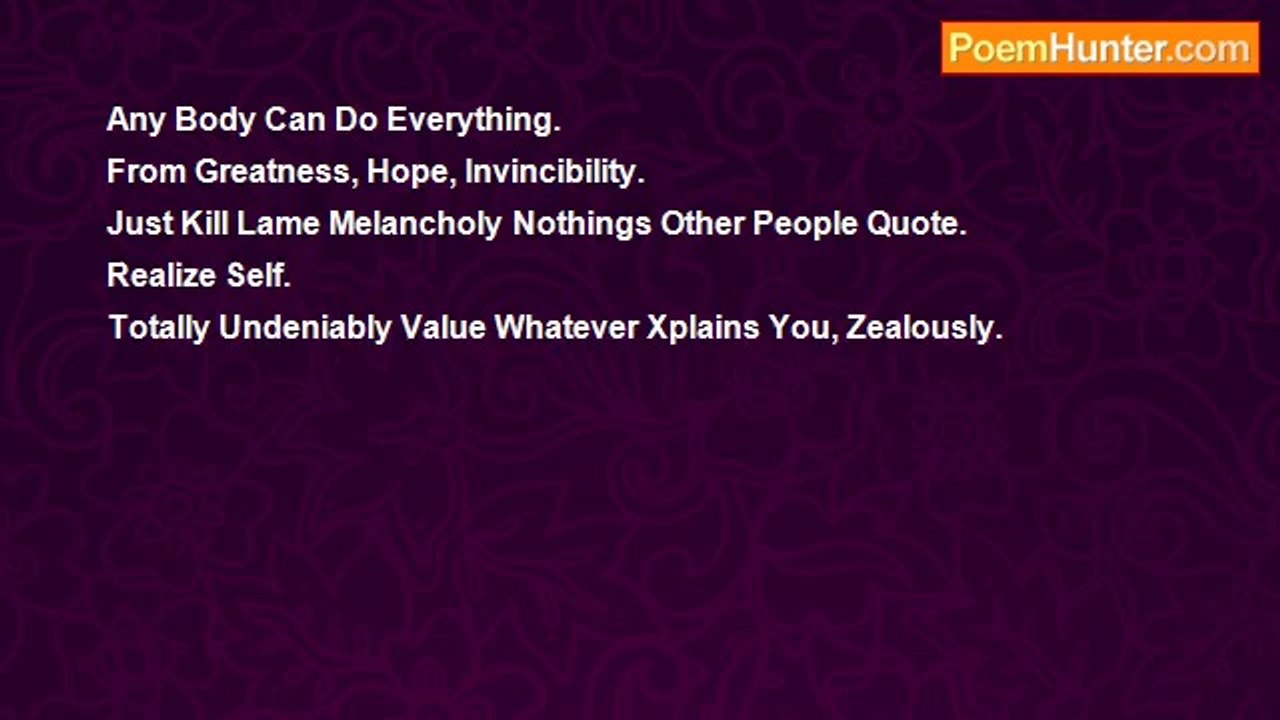 PoemHunter.com

Any Body Can Do Everything.
From Greatness, Hope, Invincibility.
Just Kill Lame Melancholy Nothings Other People Quote.
Realize Self.
Totally Undeniably Value Whatever Xplains You, Zealously.